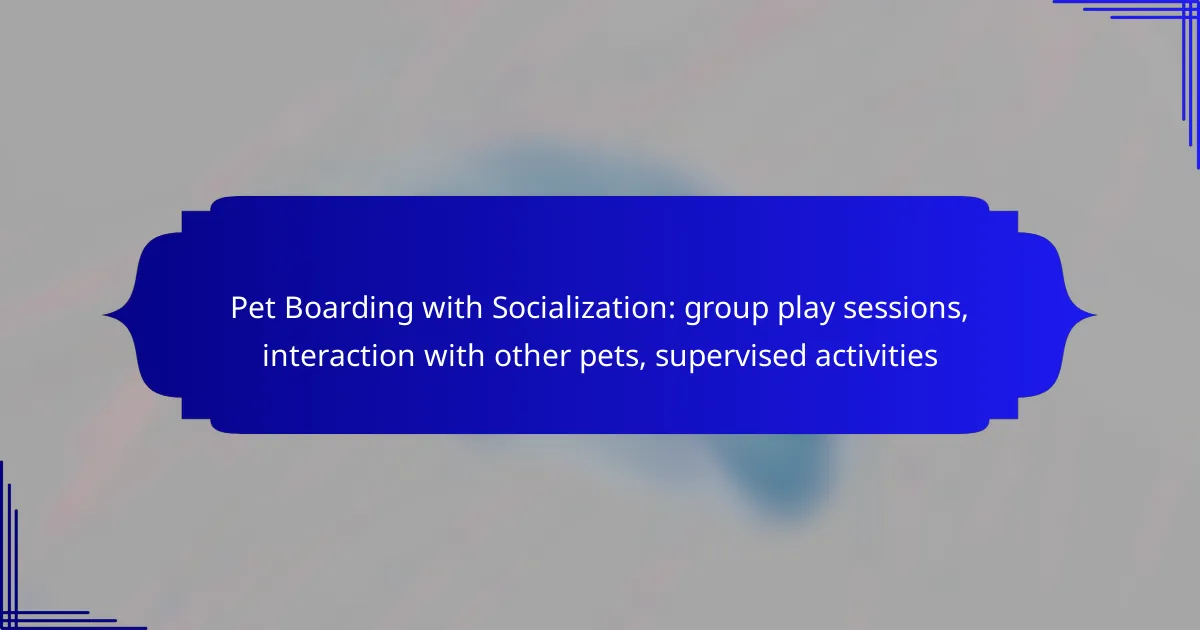 Pet Boarding with Socialization: group play sessions, interaction with other pets, supervised activities